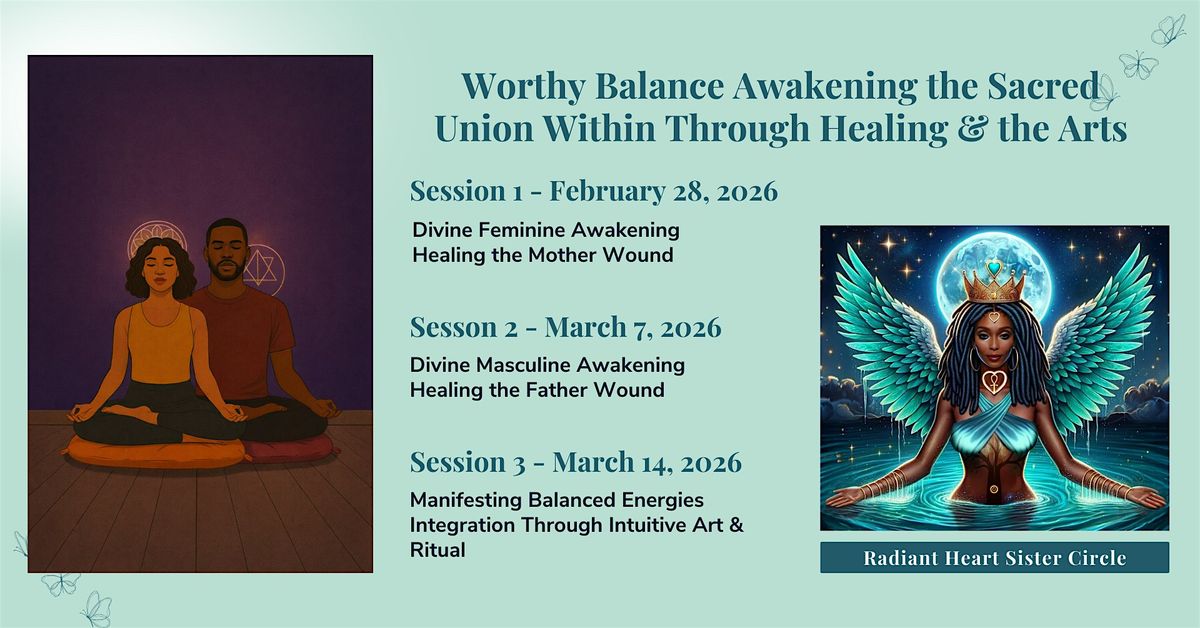 Worthy Balance Awakening the Sacred Union Within Through Healing & the Arts

Session 1 - February 28, 2026

Divine Feminine Awakening
Healing the Mother Wound

Sesson 2 - March 7, 2026

Divine Masculine Awakening
Healing the Father Wound

Session 3 - March 14, 2026

Manifesting Balanced Energies
Integration Through Intuitive Art & Ritual

Radiant Heart Sister Circle